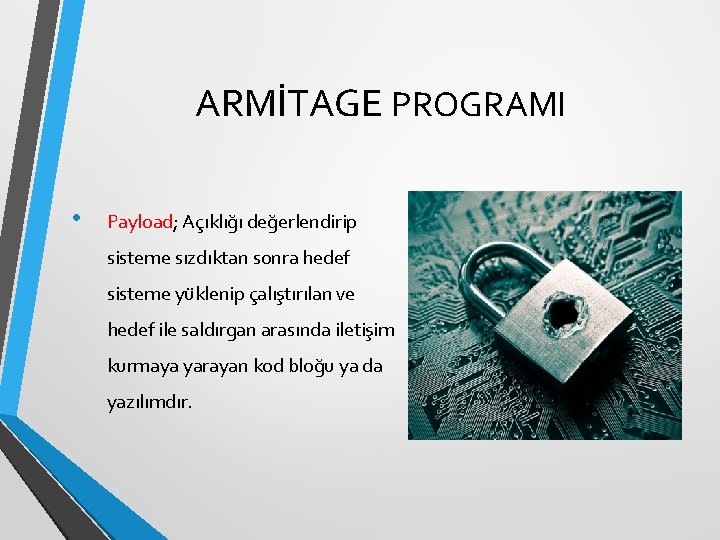 ARMİTAGE PROGRAMI

• Payload; Açıklığı değerlendirip sisteme sızdıktan sonra hedef sisteme yüklenip çalıştırılan ve hedef ile saldırgan arasında iletişim kurmaya yarayan kod bloğu ya da yazılımdır.